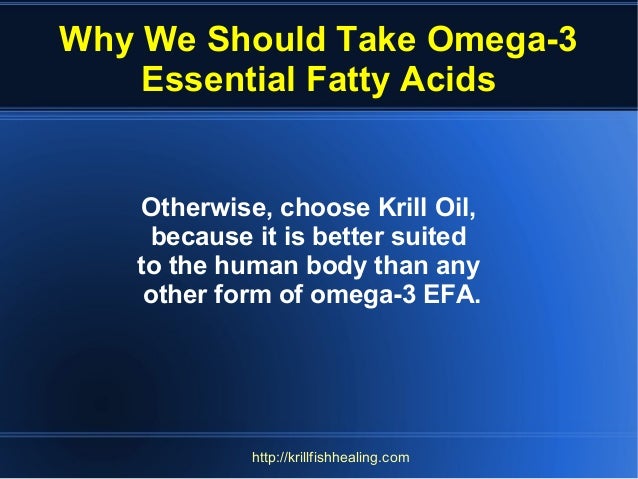 Why We Should Take Omega-3 Essential Fatty Acids

Otherwise, choose Krill Oil, because it is better suited to the human body than any other form of omega-3 EFA.

http://krillfishhealing.com